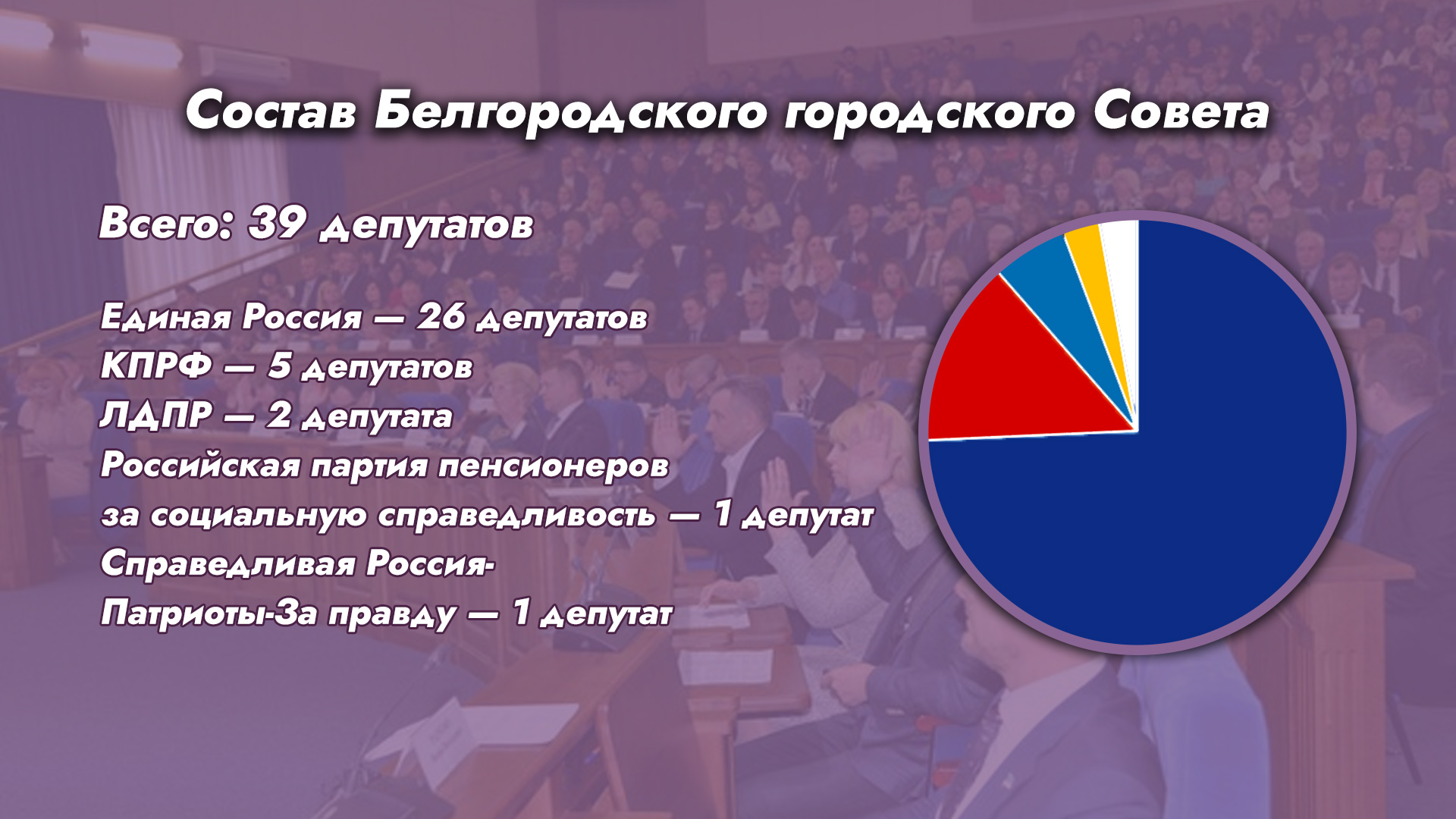 Состав Белгородского городского Совета

Всего: 39 депутатов

Единая Россия — 26 депутатов
КПРФ — 5 депутатов
ЛДПР — 2 депутата
Российская партия пенсионеров за социальную справедливость — 1 депутат
Справедливая Россия-Патриоты-За правду — 1 депутат